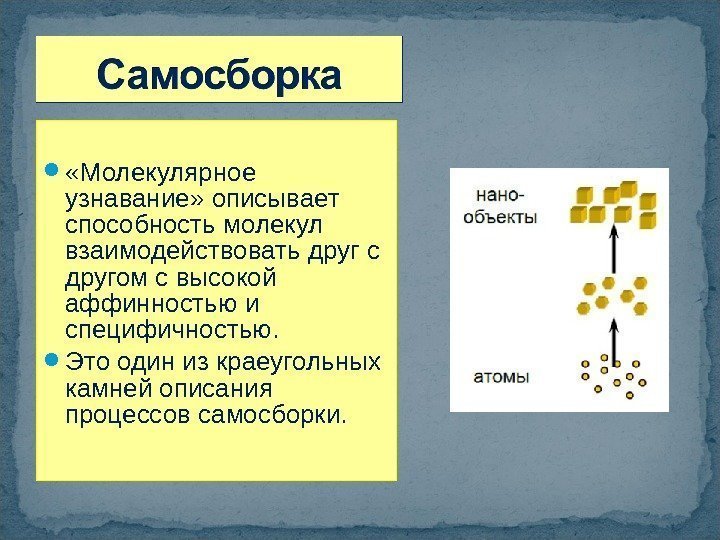 Самосборка

«Молекулярное узнавание» описывает способность молекул взаимодействовать друг с другом с высокой аффинностью и специфичностью.

Это один из краеугольных камней описания процессов самосборки.

нано-объекты

атомы